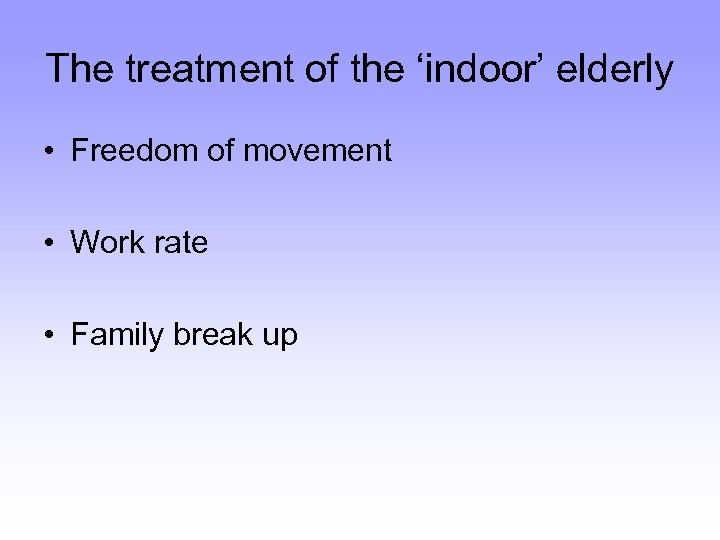 The treatment of the ‘indoor’ elderly

• Freedom of movement

• Work rate

• Family break up